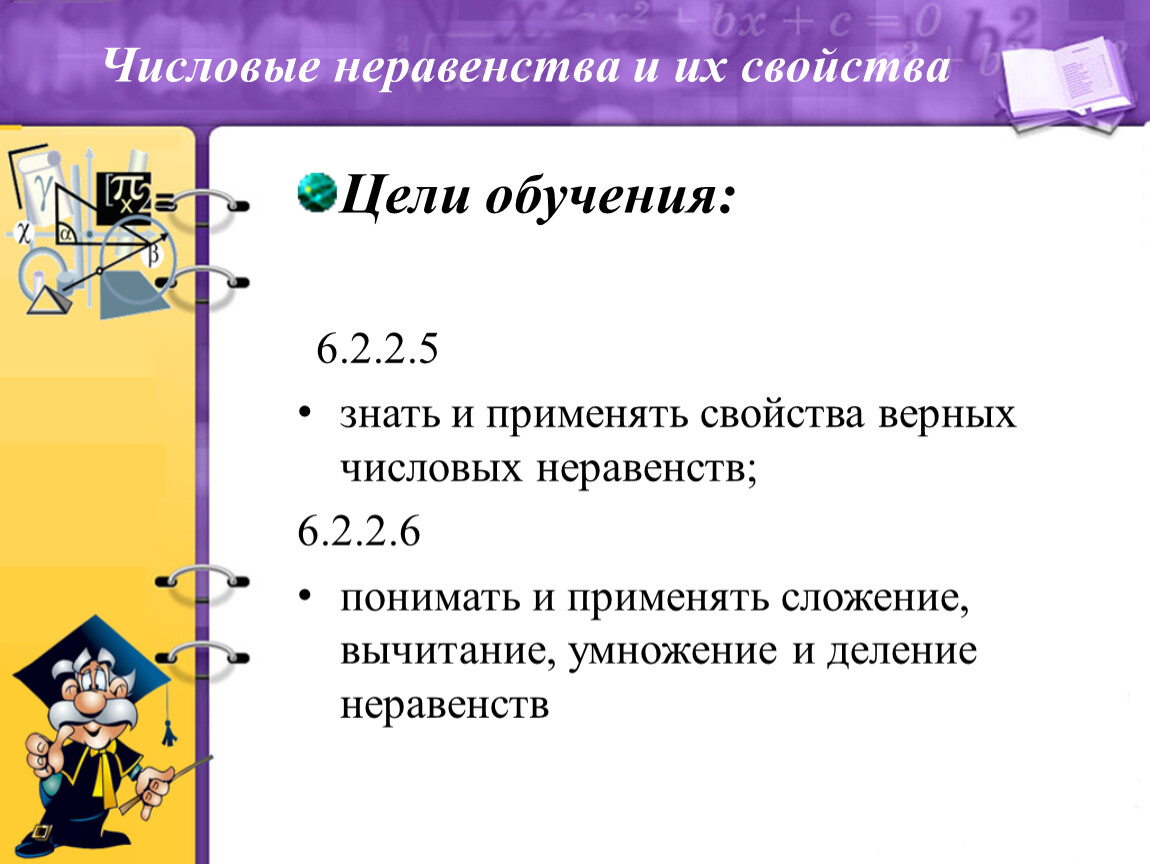 Числовые неравенства и их свойства

Цели обучения:

6.2.2.5

• знать и применять свойства верных числовых неравенств;

6.2.2.6

• понимать и применять сложение, вычитание, умножение и деление неравенств